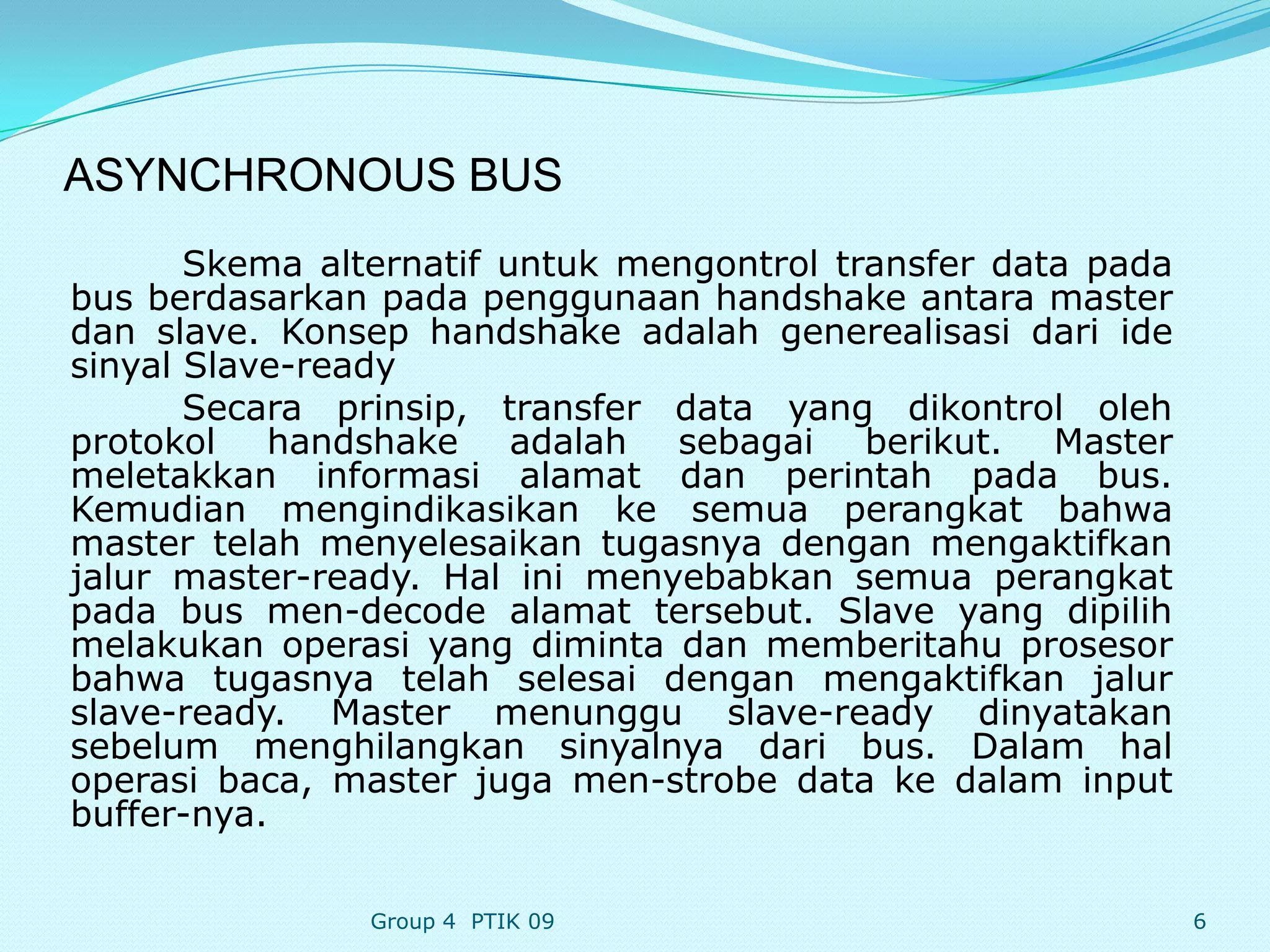 ASYNCHRONOUS BUS

Skema alternatif untuk mengontrol transfer data pada bus berdasarkan pada penggunaan handshake antara master dan slave. Konsep handshake adalah generealisasi dari ide sinyal Slave-ready

Secara prinsip, transfer data yang dikontrol oleh protokol handshake adalah sebagai berikut. Master meletakkan informasi alamat dan perintah pada bus. Kemudian mengindikasikan ke semua perangkat bahwa master telah menyelesaikan tugasnya dengan mengaktifkan jalur master-ready. Hal ini menyebabkan semua perangkat pada bus men-decode alamat tersebut. Slave yang dipilih melakukan operasi yang diminta dan memberitahu prosesor bahwa tugasnya telah selesai dengan mengaktifkan jalur slave-ready. Master menunggu slave-ready dinyatakan sebelum menghilangkan sinyalnya dari bus. Dalam hal operasi baca, master juga men-strobe data ke dalam input buffer-nya.

Group 4 PTIK 09

6